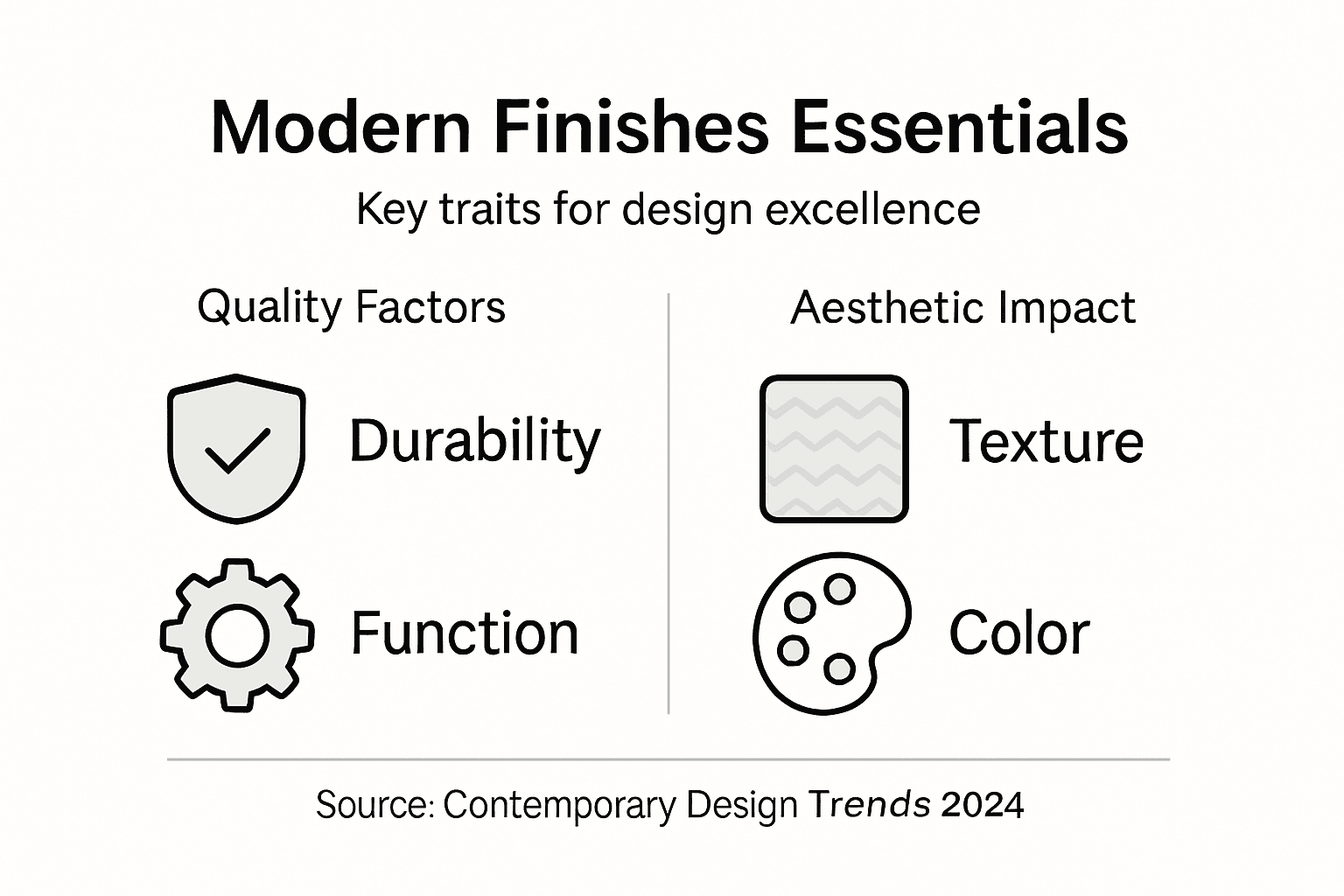 Modern Finishes Essentials

Key traits for design excellence

Quality Factors

Durability

Function

Aesthetic Impact

Texture

Color

Source: Contemporary Design Trends 2024